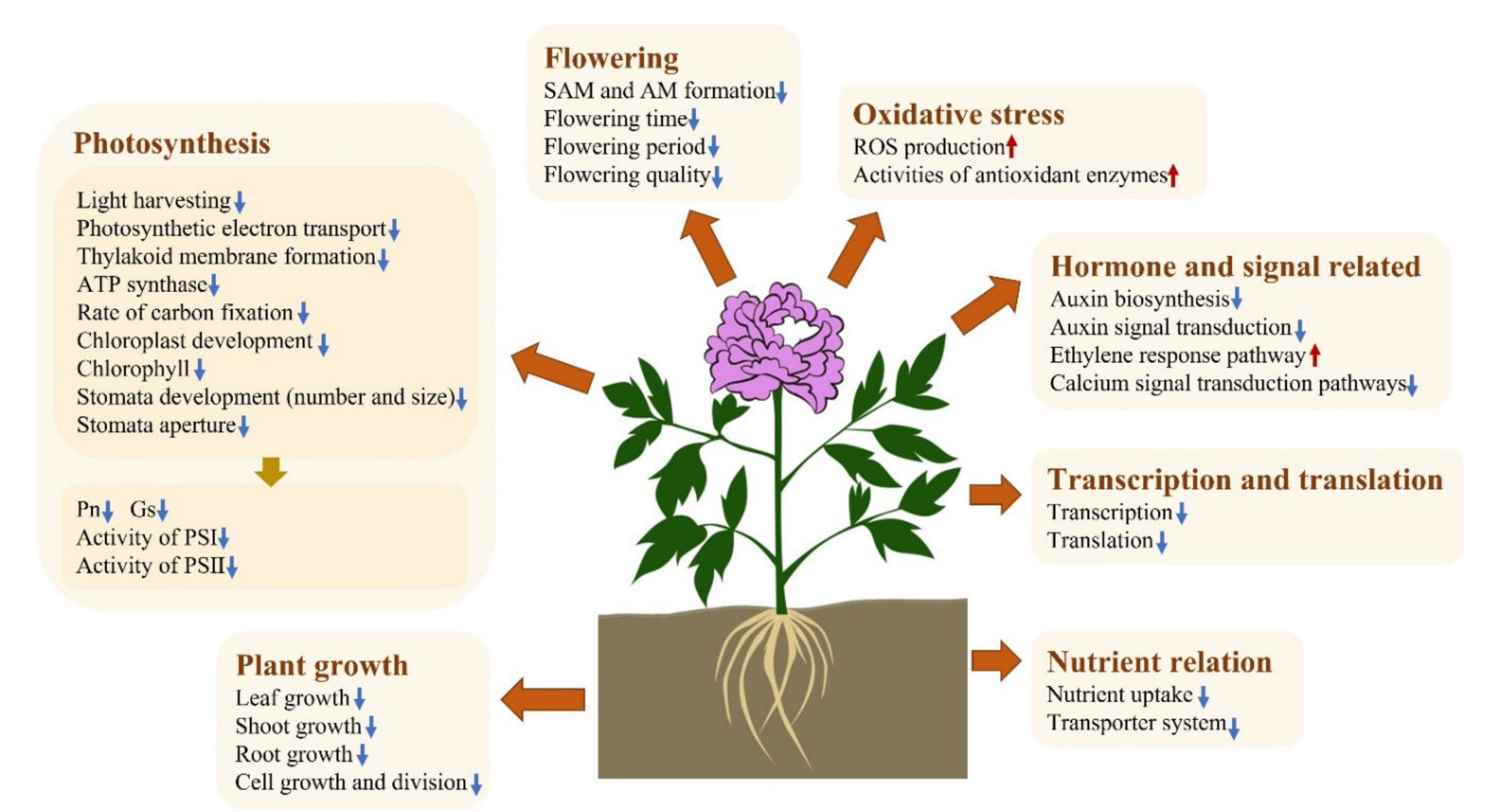 Photosynthesis

Light harvesting↓
Photosynthetic electron transport↓
Thylakoid membrane formation↓
ATP synthase↓
Rate of carbon fixation↓
Chloroplast development↓
Chlorophyll↓
Stomata development (number and size)↓
Stomata aperture↓

Pn↓ Gs↓
Activity of PSI↓
Activity of PSII↓

Flowering
SAM and AM formation↓
Flowering time↓
Flowering period↓
Flowering quality↓

Oxidative stress
ROS production↑
Activities of antioxidant enzymes↑

Hormone and signal related
Auxin biosynthesis↓
Auxin signal transduction↓
Ethylene response pathway↑
Calcium signal transduction pathways↓

Transcription and translation
Transcription↓
Translation↓

Nutrient relation
Nutrient uptake↓
Transporter system↓

Plant growth
Leaf growth↓
Shoot growth↓
Root growth↓
Cell growth and division↓